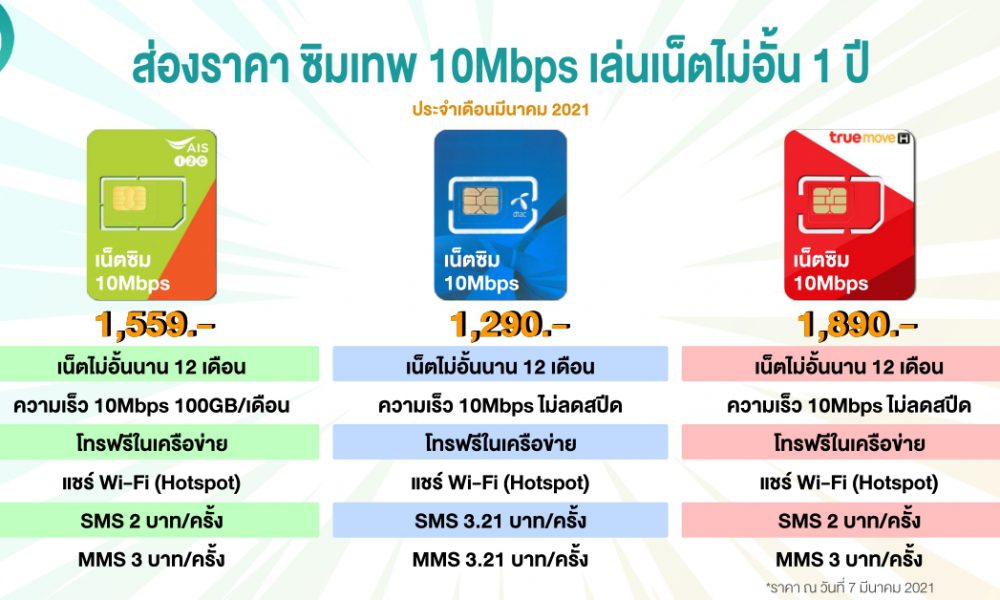 ส่องราคา ซิมเทพ 10Mbps เล่นเน็ตไม่อั้น 1 ปี

ประจำเดือนมีนาคม 2021

AIS 12C

เน็ตซิม 10Mbps

1,559.-

เน็ตไม่อั้นนาน 12 เดือน

ความเร็ว 10Mbps 100GB/เดือน

โทรฟรีในเครือข่าย

แชร์ Wi-Fi (Hotspot)

SMS 2 บาท/ครั้ง

MMS 3 บาท/ครั้ง

dtac

เน็ตซิม 10Mbps

1,290.-

เน็ตไม่อั้นนาน 12 เดือน

ความเร็ว 10Mbps ไม่ลดสปีด

โทรฟรีในเครือข่าย

แชร์ Wi-Fi (Hotspot)

SMS 3.21 บาท/ครั้ง

MMS 3.21 บาท/ครั้ง

truemove H

เน็ตซิม 10Mbps

1,890.-

เน็ตไม่อั้นนาน 12 เดือน

ความเร็ว 10Mbps ไม่ลดสปีด

โทรฟรีในเครือข่าย

แชร์ Wi-Fi (Hotspot)

SMS 2 บาท/ครั้ง

MMS 3 บาท/ครั้ง

*ราคา ณ วันที่ 7 มีนาคม 2021